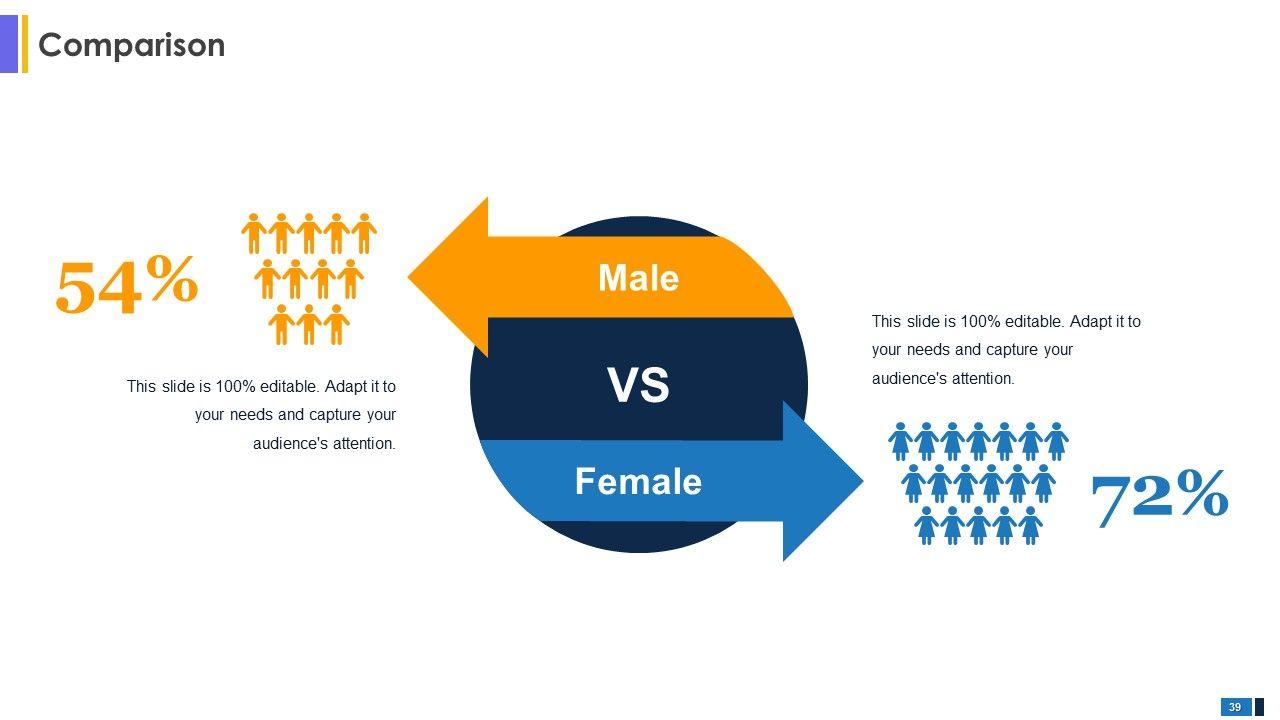 Comparison

54%

This slide is 100% editable. Adapt it to your needs and capture your audience's attention.

Male

VS

Female

This slide is 100% editable. Adapt it to your needs and capture your audience's attention.

72%

39